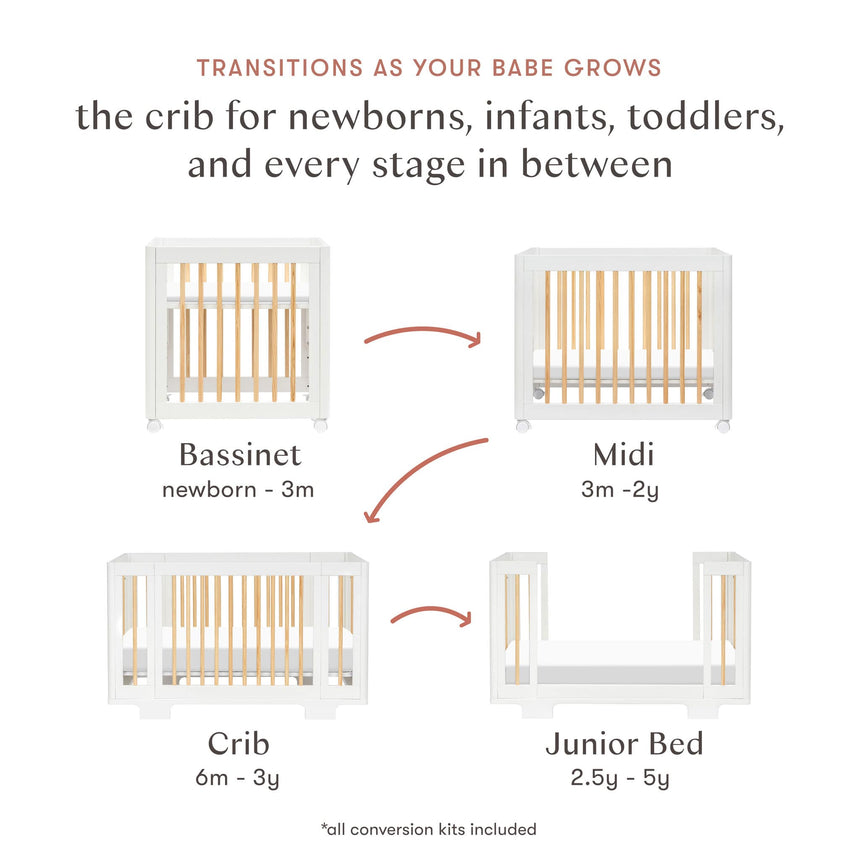 TRANSITIONS AS YOUR BABE GROWS

the crib for newborns, infants, toddlers, and every stage in between

Bassinet
newborn - 3m

Midi
3m -2y

Crib
6m - 3y

Junior Bed
2.5y - 5y

*all conversion kits included